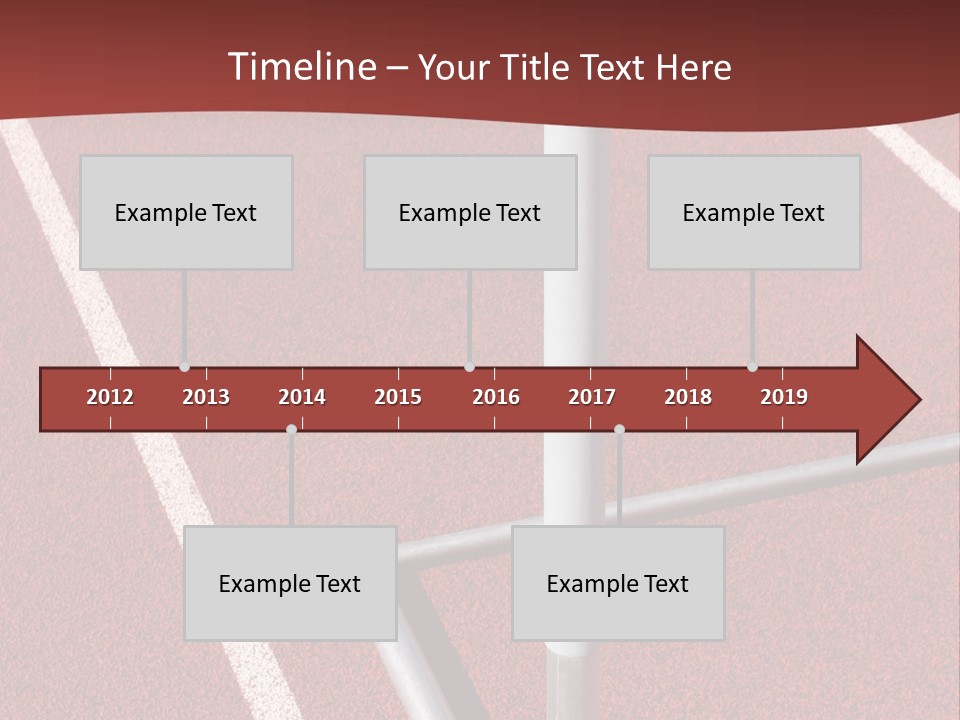 Timeline – Your Title Text Here

Example Text

Example Text

Example Text

2012 2013 2014 2015 2016 2017 2018 2019

Example Text

Example Text